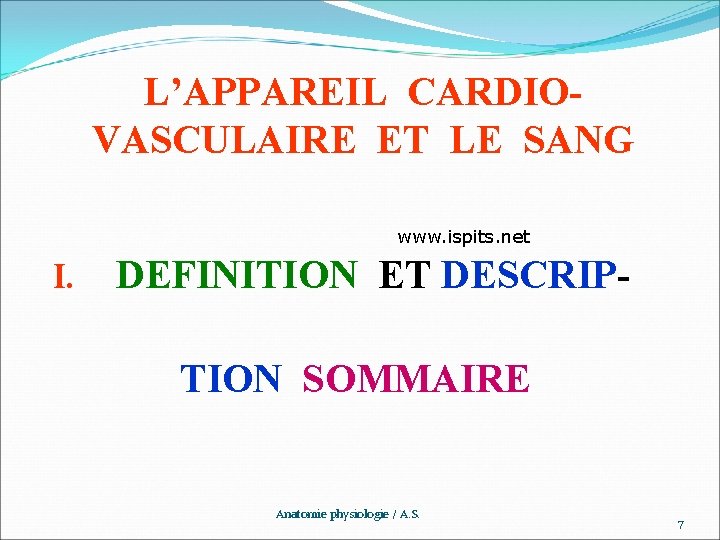 L'APPAREIL CARDIO-VASCULAIRE ET LE SANG

www.ispits.net

I. DEFINITION ET DESCRIPTION SOMMAIRE

Anatomie physiologie / A.S.

7